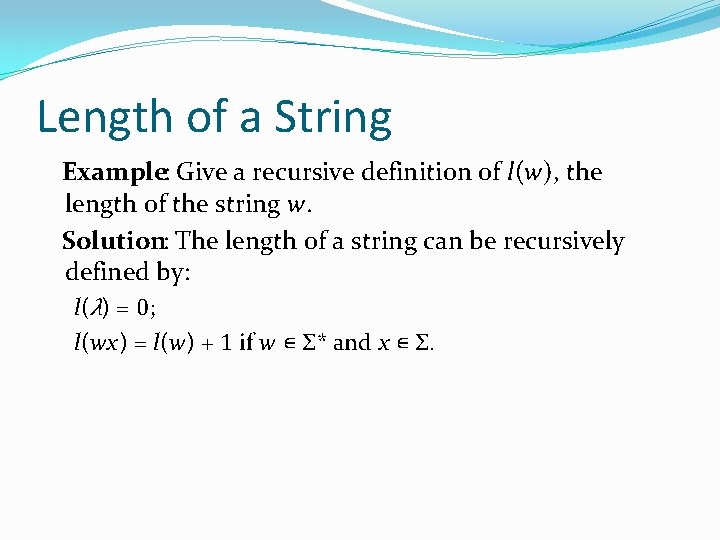 Length of a String

Example: Give a recursive definition of $l(w)$, the length of the string $w$.

Solution: The length of a string can be recursively defined by:

$l(\lambda) = 0$;

$l(wx) = l(w) + 1$ if $w \in \Sigma^*$ and $x \in \Sigma$.